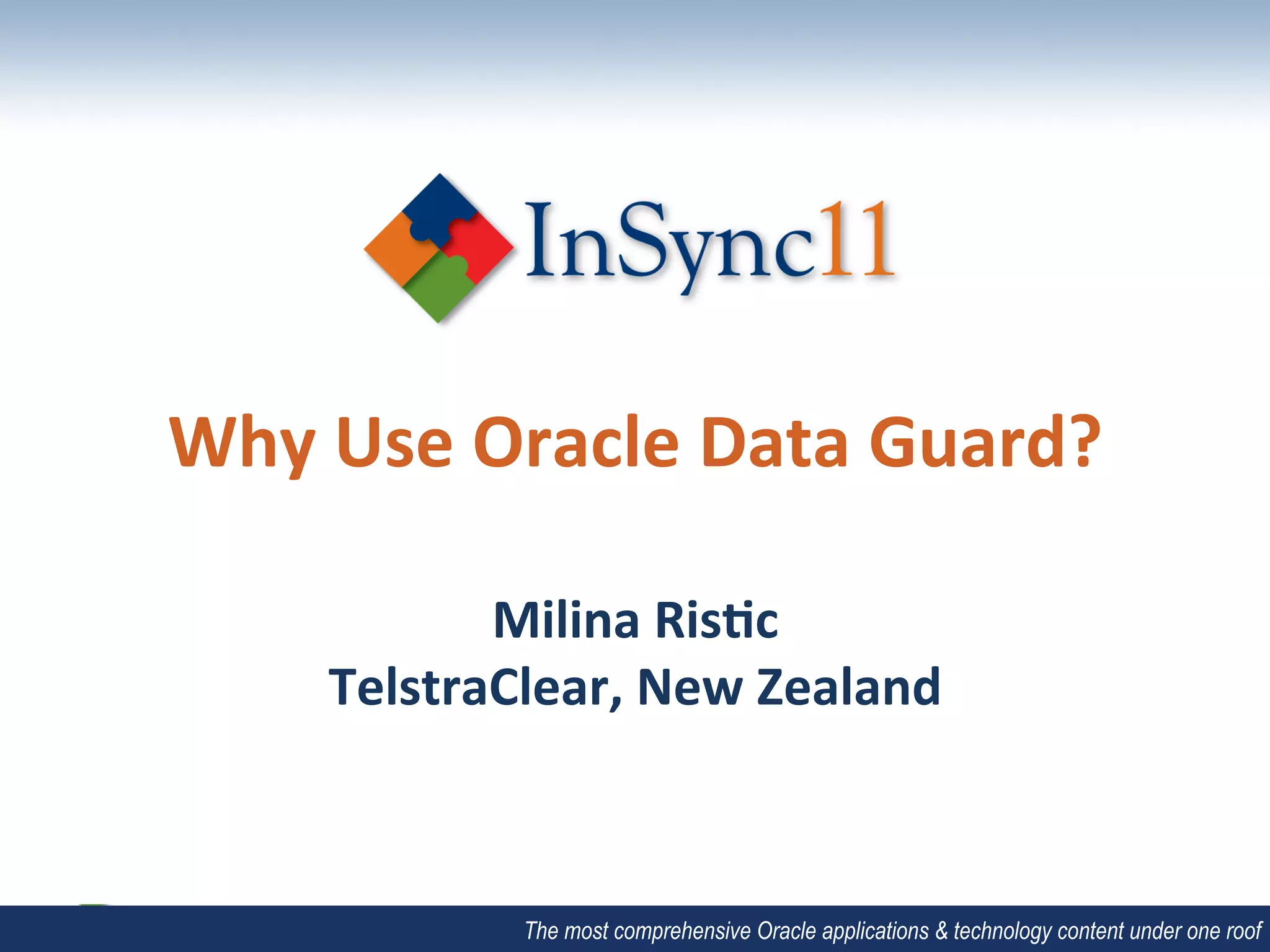 InSync11

Why Use Oracle Data Guard?

Milina Ristic
TelstraClear, New Zealand

The most comprehensive Oracle applications & technology content under one roof